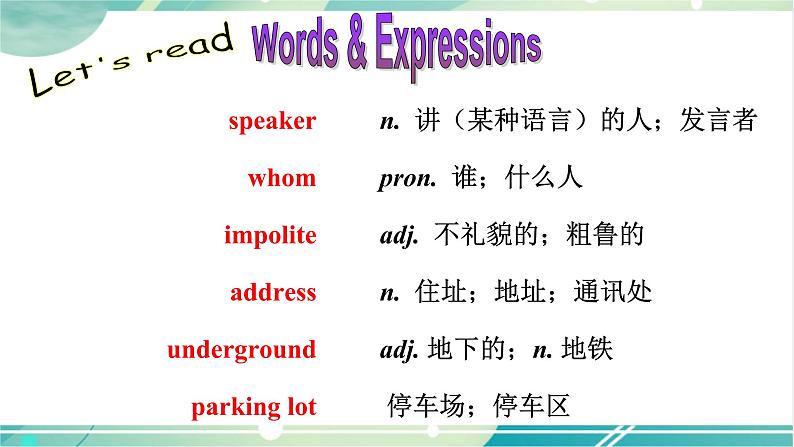 Let's read

Words & Expressions

| | |
|---|---|
| speaker | n. 讲（某种语言）的人；发言者 |
| whom | pron. 谁；什么人 |
| impolite | adj. 不礼貌的；粗鲁的 |
| address | n. 住址；地址；通讯处 |
| underground | adj. 地下的；n. 地铁 |
| parking lot | 停车场；停车区 |